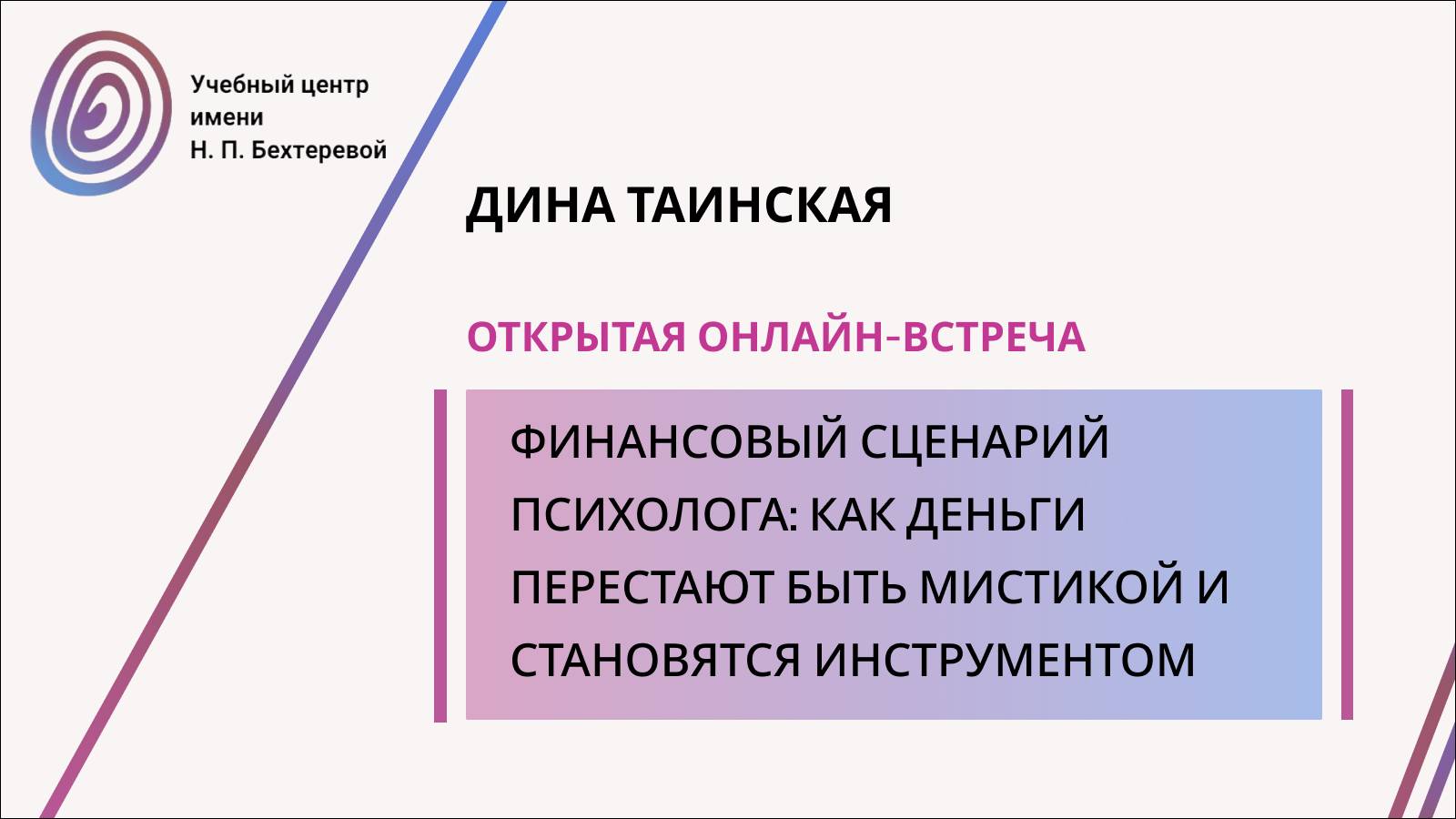 Учебный центр имени Н. П. Бехтеревой

ДИНА ТАИНСКАЯ

ОТКРЫТАЯ ОНЛАЙН-ВСТРЕЧА

ФИНАНСОВЫЙ СЦЕНАРИЙ ПСИХОЛОГА: КАК ДЕНЬГИ ПЕРЕСТАЮТ БЫТЬ МИСТИКОЙ И СТАНОВЯТСЯ ИНСТРУМЕНТОМ